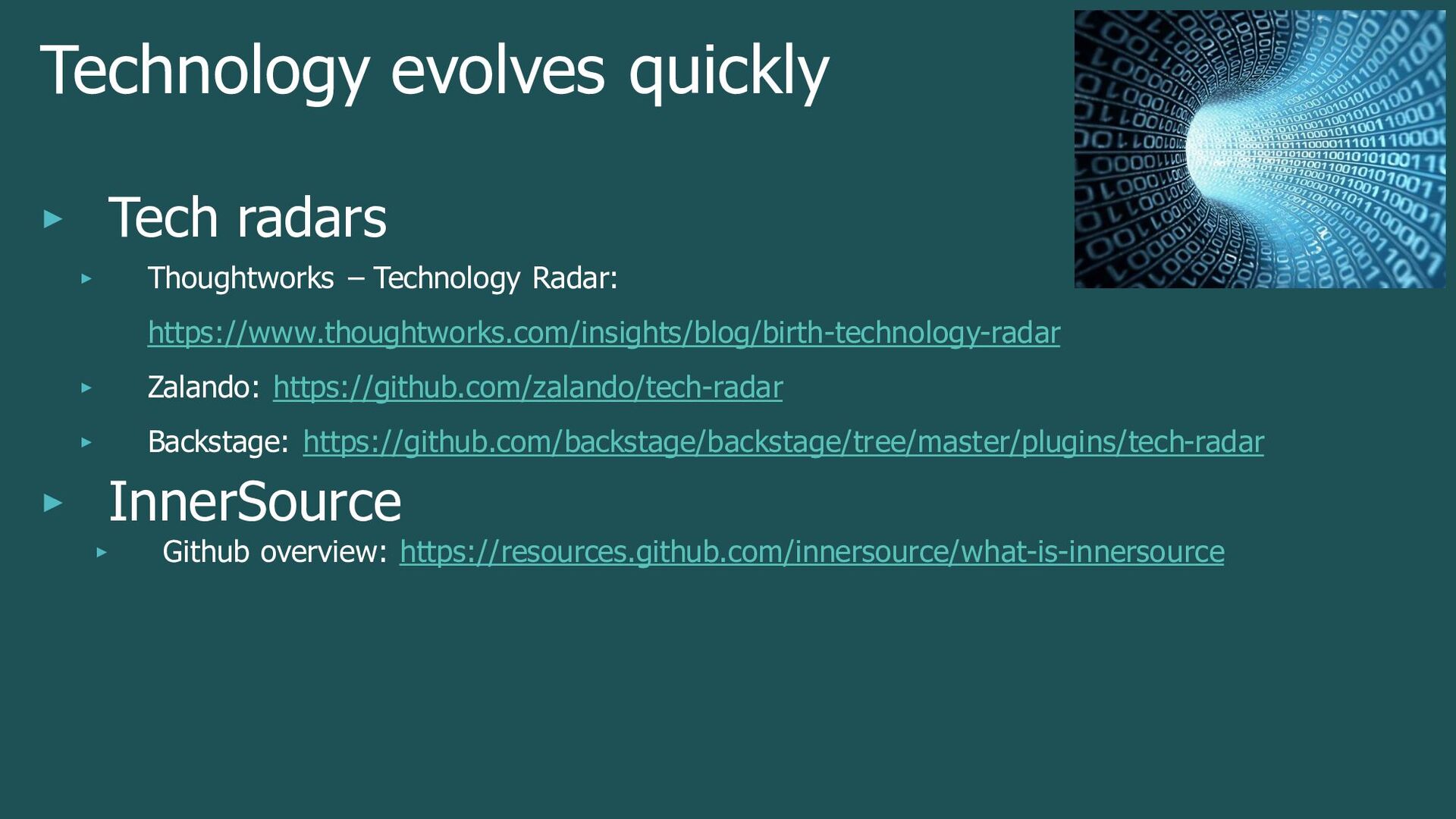 Technology evolves quickly

▸ Tech radars

▸ Thoughtworks – Technology Radar: https://www.thoughtworks.com/insights/blog/birth-technology-radar

▸ Zalando: https://github.com/zalando/tech-radar

▸ Backstage: https://github.com/backstage/backstage/tree/master/plugins/tech-radar

▸ InnerSource

▸ Github overview: https://resources.github.com/innersource/what-is-innersource